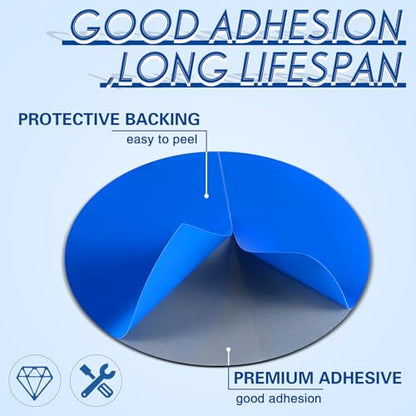 GOOD ADHESION
,LONG LIFESPAN

PROTECTIVE BACKING
easy to peel

PREMIUM ADHESIVE
good adhesion